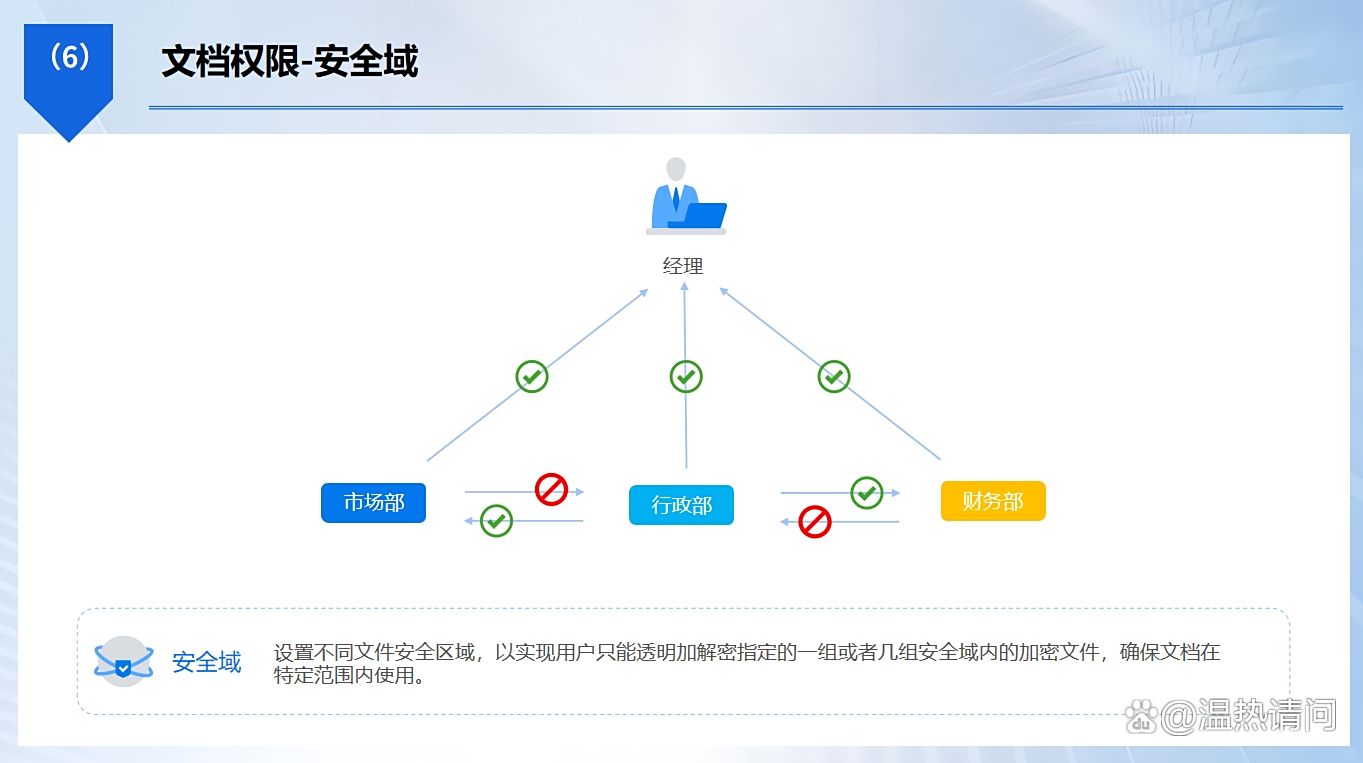 (6)

文档权限-安全域

经理

市场部

行政部

财务部

安全域

设置不同文件安全区域，以实现用户只能透明加解密指定的一组或者几组安全域内的加密文件，确保文档在特定范围内使用。

@温热请问